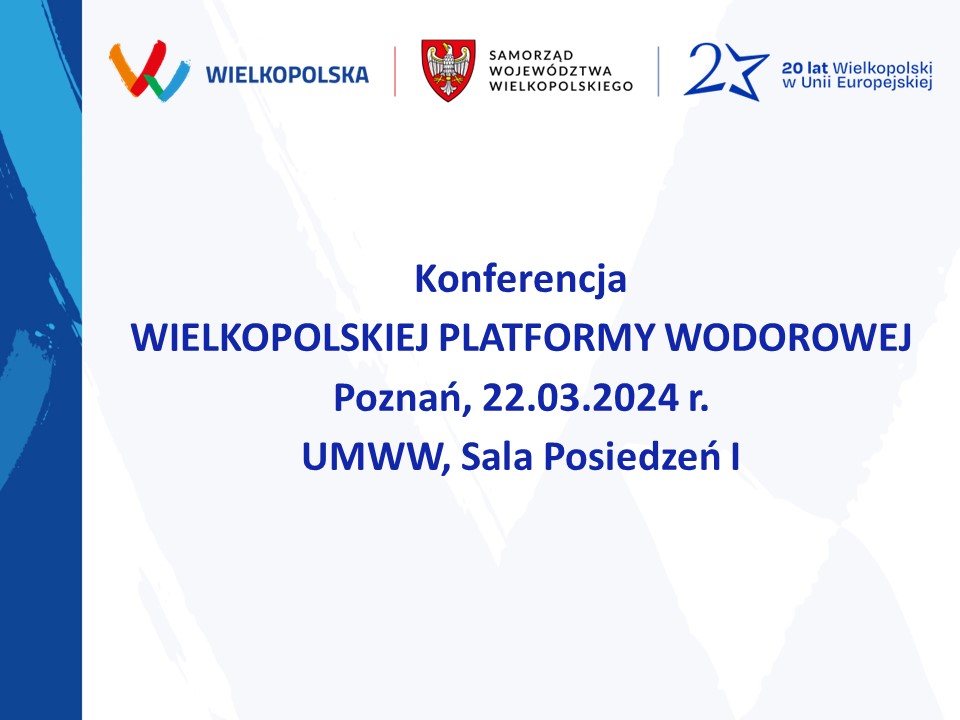 WIELKOPOLSKA

SAMORZĄD WOJEWÓDZTWA WIELKOPOLSKIEGO

20 lat Wielkopolski w Unii Europejskiej

Konferencja
WIELKOPOLSKIEJ PLATFORMY WODOROWEJ
Poznań, 22.03.2024 r.
UMWW, Sala Posiedzeń I